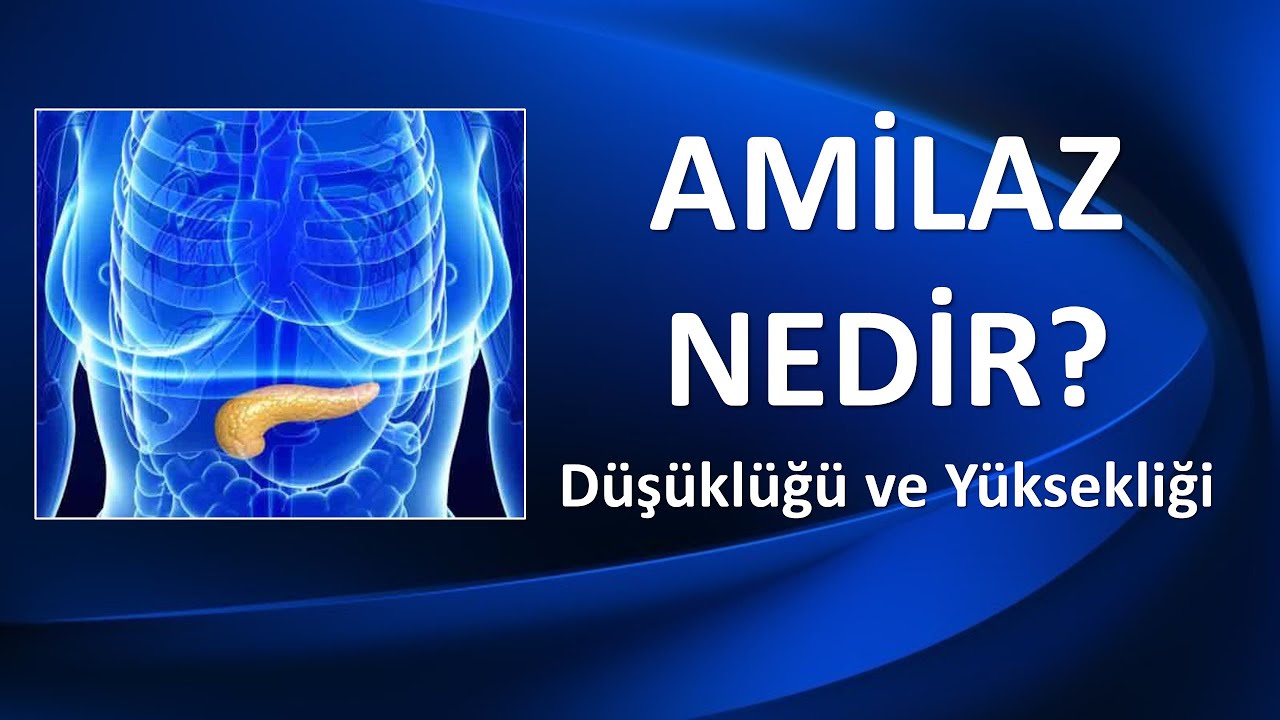 AMİLAZ NEDİR?

Düşüklüğü ve Yüksekliği